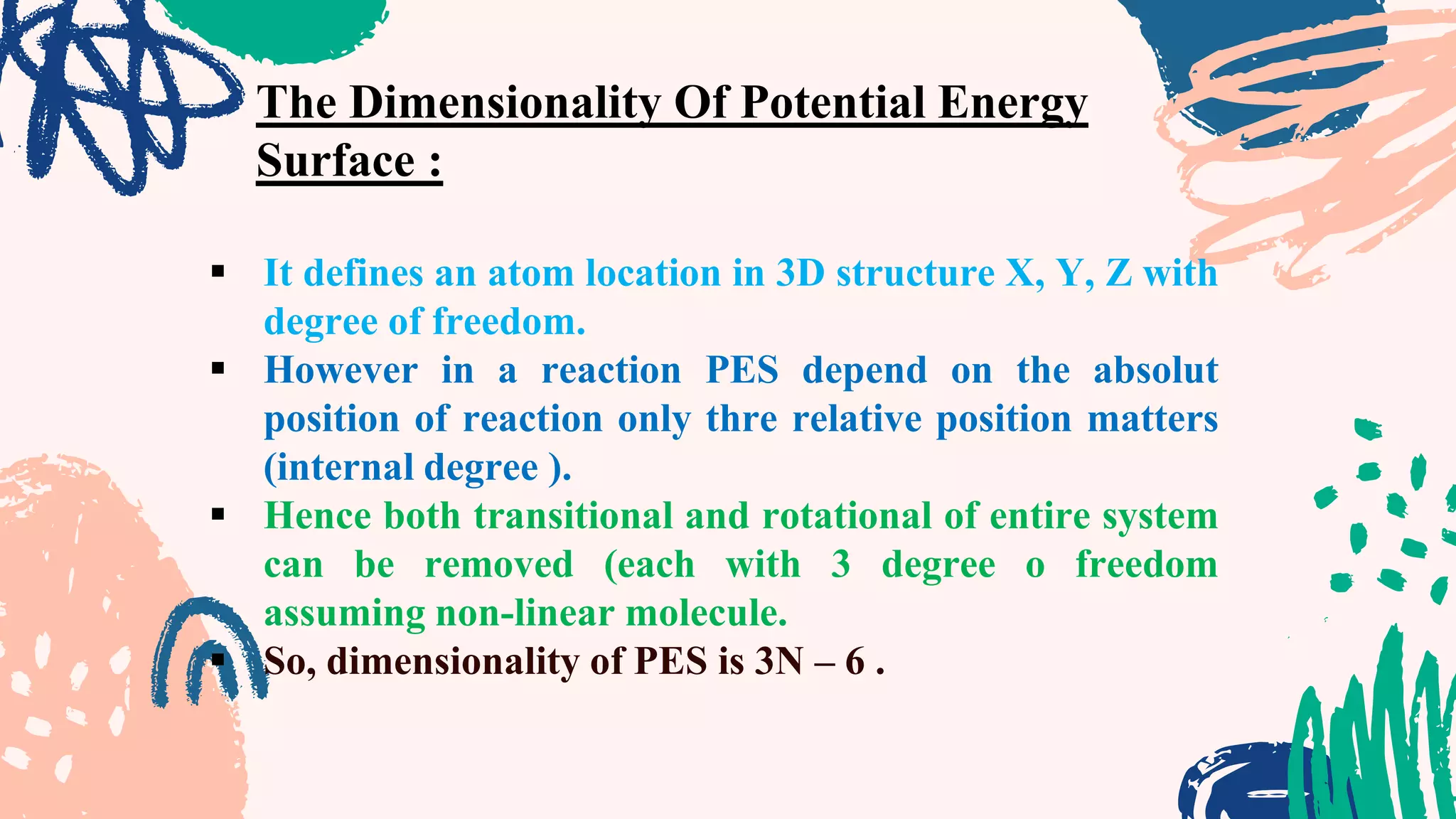 The Dimensionality Of Potential Energy Surface :

▪ It defines an atom location in 3D structure X, Y, Z with degree of freedom.

▪ However in a reaction PES depend on the absolut position of reaction only thre relative position matters (internal degree ).

▪ Hence both transitional and rotational of entire system can be removed (each with 3 degree o freedom assuming non-linear molecule.

▪ So, dimensionality of PES is 3N – 6 .